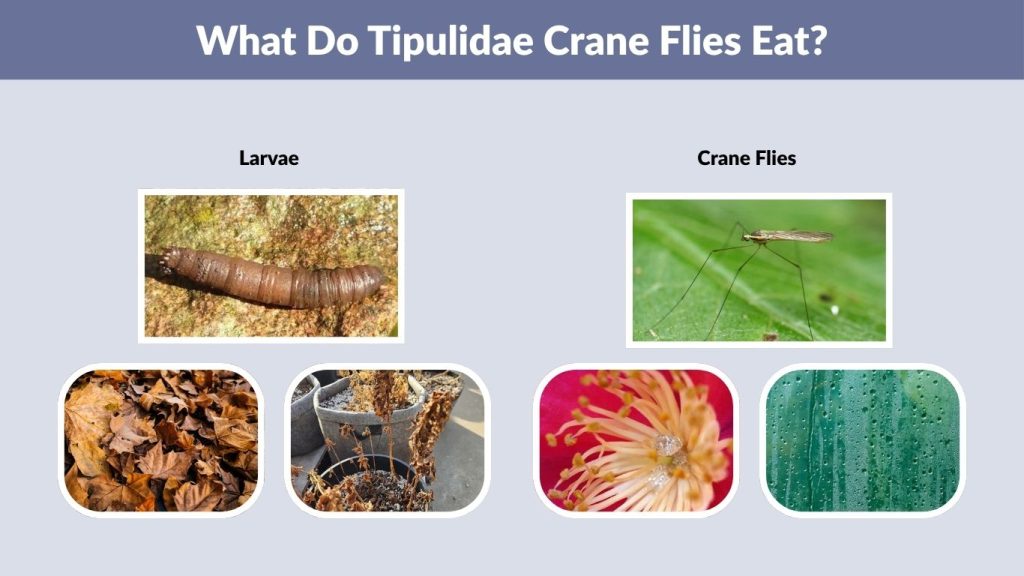 What Do Tipulidae Crane Flies Eat?

Larvae

Crane Flies